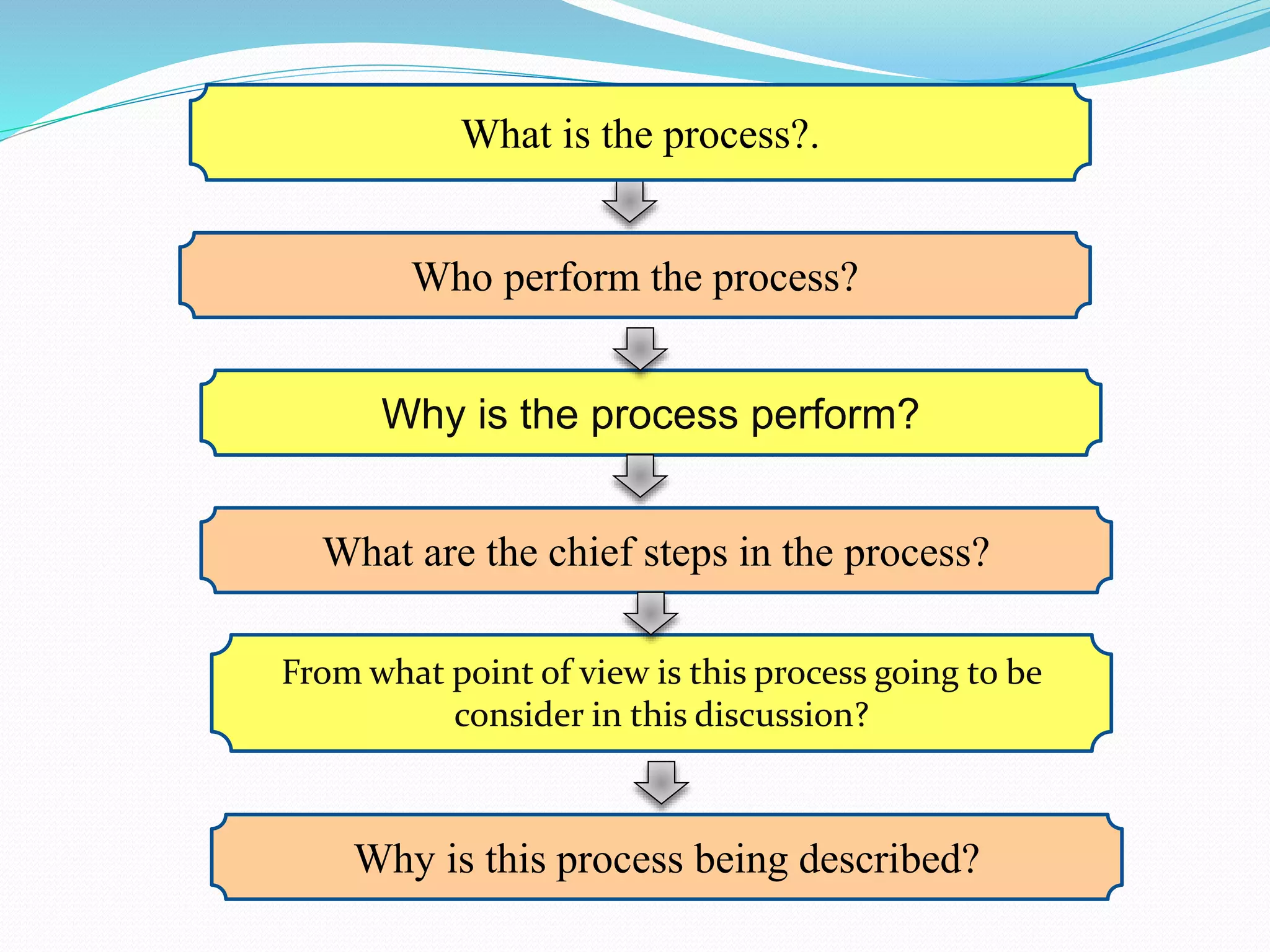 What is the process?.

Who perform the process?

Why is the process perform?

What are the chief steps in the process?

From what point of view is this process going to be consider in this discussion?

Why is this process being described?